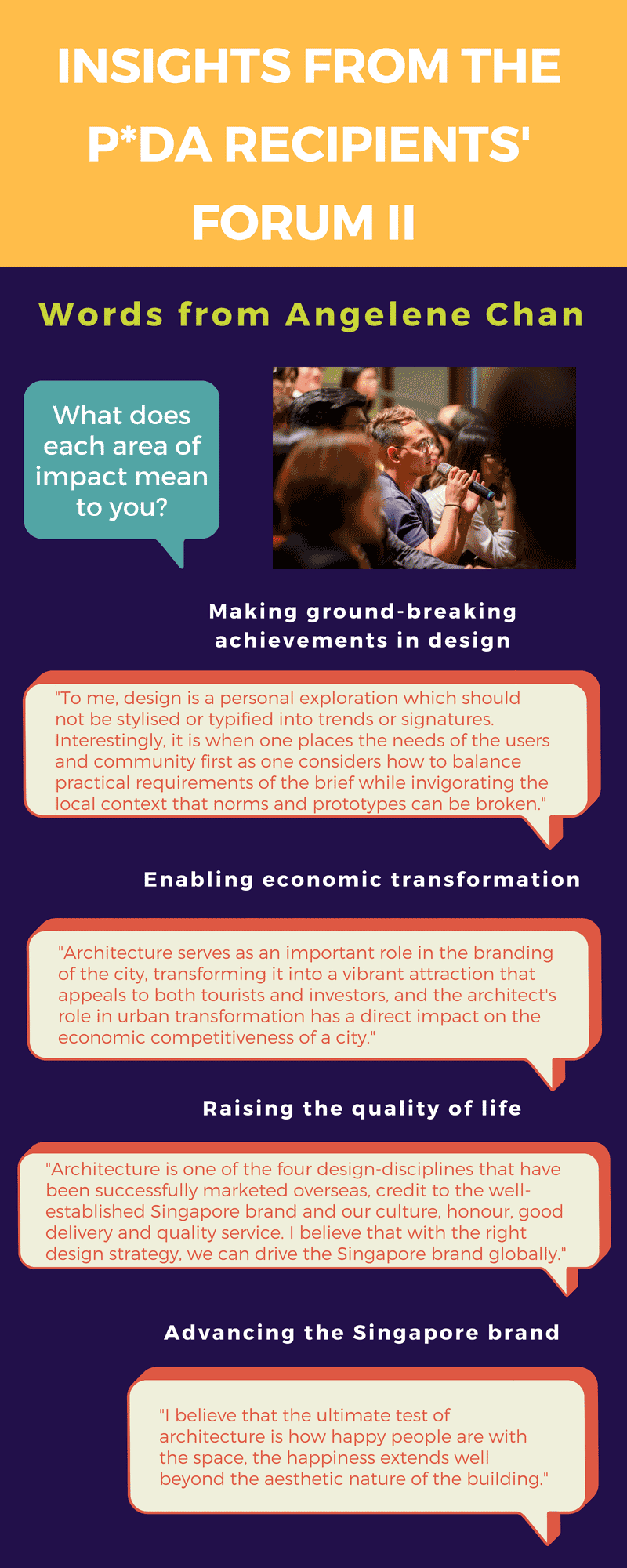 INSIGHTS FROM THE P*DA RECIPIENTS' FORUM II

Words from Angelene Chan

What does each area of impact mean to you?

Making ground-breaking achievements in design

"To me, design is a personal exploration which should not be stylised or typified into trends or signatures. Interestingly, it is when one places the needs of the users and community first as one considers how to balance practical requirements of the brief while invigorating the local context that norms and prototypes can be broken."

Enabling economic transformation

"Architecture serves as an important role in the branding of the city, transforming it into a vibrant attraction that appeals to both tourists and investors, and the architect's role in urban transformation has a direct impact on the economic competitiveness of a city."

Raising the quality of life

"Architecture is one of the four design-disciplines that have been successfully marketed overseas, credit to the well-established Singapore brand and our culture, honour, good delivery and quality service. I believe that with the right design strategy, we can drive the Singapore brand globally."

Advancing the Singapore brand

"I believe that the ultimate test of architecture is how happy people are with the space, the happiness extends well beyond the aesthetic nature of the building."